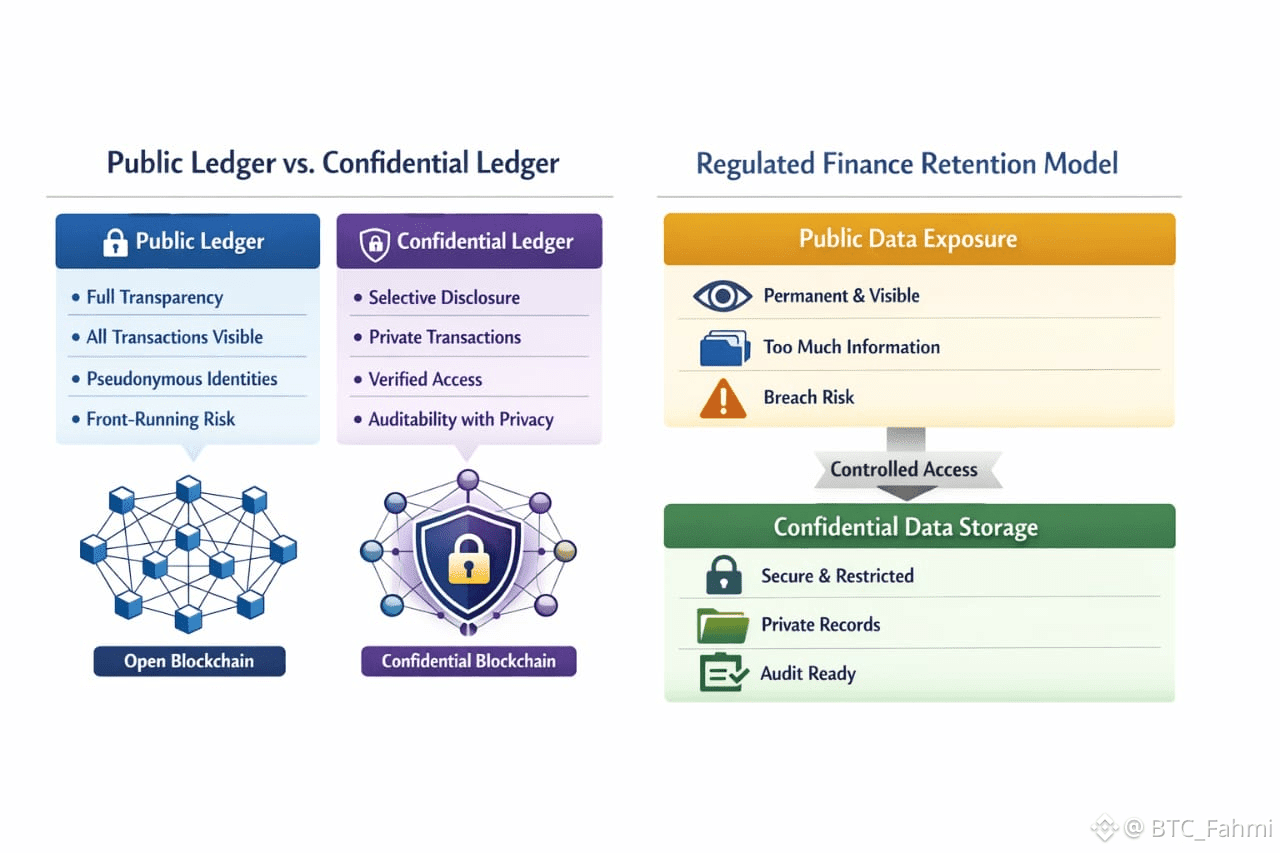 Public Ledger vs. Confidential Ledger

Public Ledger
• Full Transparency
• All Transactions Visible
• Pseudonymous Identities
• Front-Running Risk

Open Blockchain

Confidential Ledger
• Selective Disclosure
• Private Transactions
• Verified Access
• Auditability with Privacy

Confidential Blockchain

Regulated Finance Retention Model

Public Data Exposure
Permanent & Visible
Too Much Information
Breach Risk

Controlled Access

Confidential Data Storage
Secure & Restricted
Private Records
Audit Ready

@ BTC_Fahmi